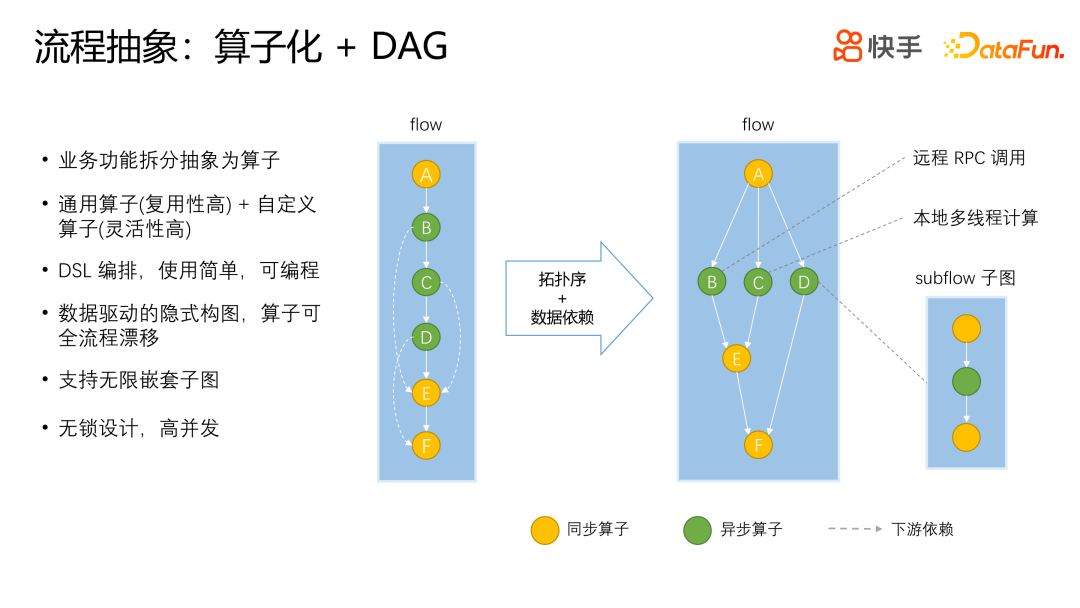 流程抽象：算子化 + DAG

快手 DataFun.

• 业务功能拆分抽象为算子
• 通用算子(复用性高) + 自定义算子(灵活性高)
• DSL 编排，使用简单，可编程
• 数据驱动的隐式构图，算子可全流程漂移
• 支持无限嵌套子图
• 无锁设计，高并发

flow

A
B
C
D
E
F

拓扑序
+
数据依赖

flow

A
B
C
D
E
F

远程 RPC 调用

本地多线程计算

subflow 子图

同步算子

异步算子

下游依赖